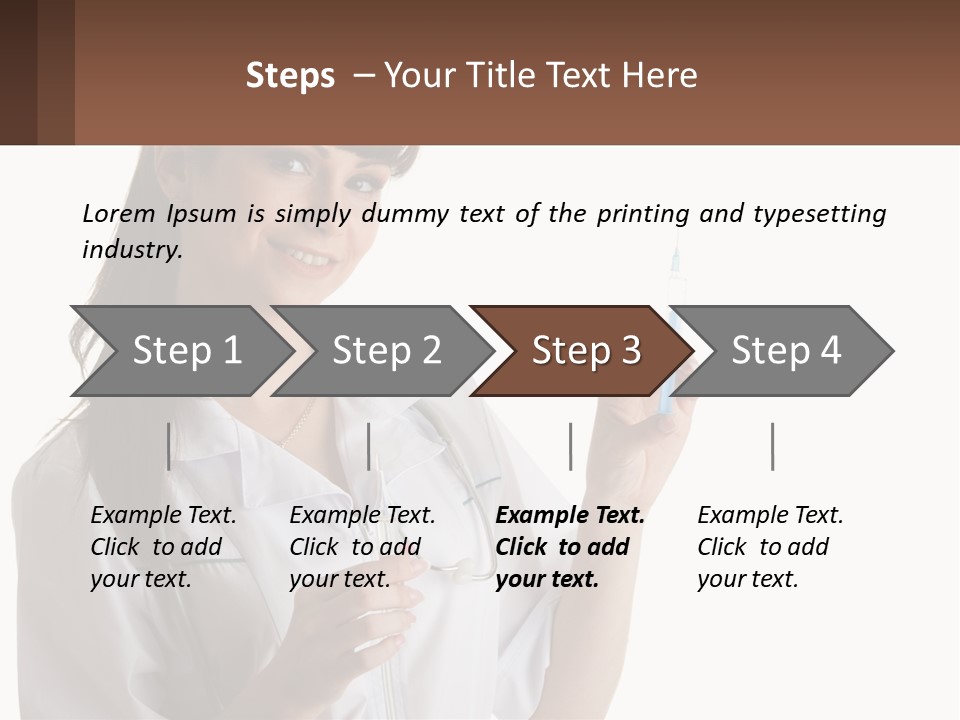 Steps – Your Title Text Here

Lorem Ipsum is simply dummy text of the printing and typesetting industry.

Step 1

Step 2

Step 3

Step 4

Example Text. Click to add your text.

Example Text. Click to add your text.

Example Text. Click to add your text.

Example Text. Click to add your text.